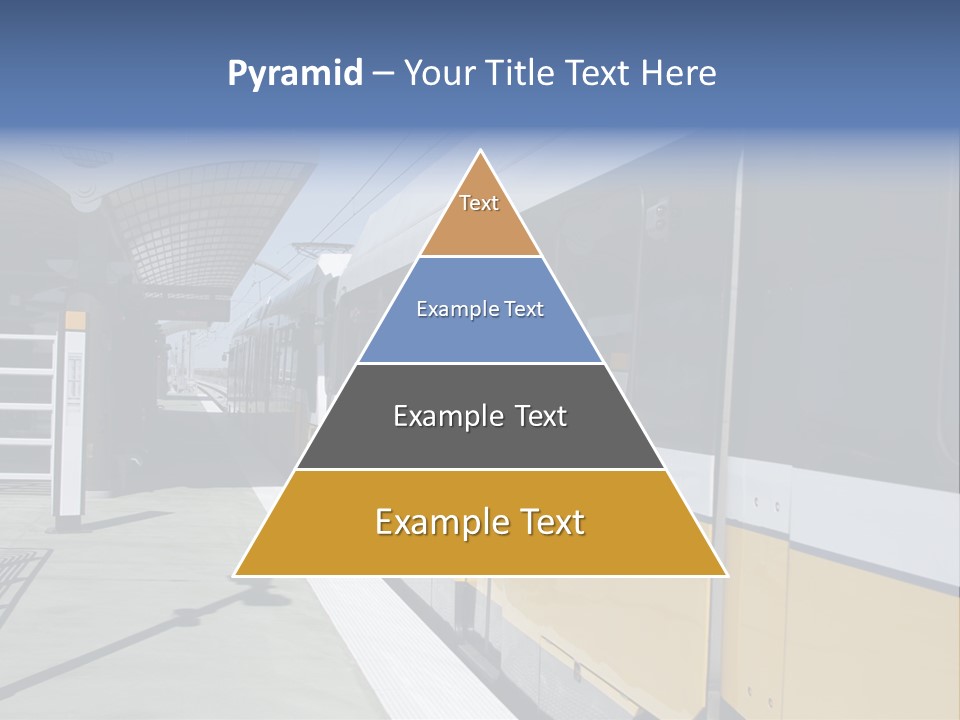 Pyramid – Your Title Text Here

Text

Example Text

Example Text

Example Text